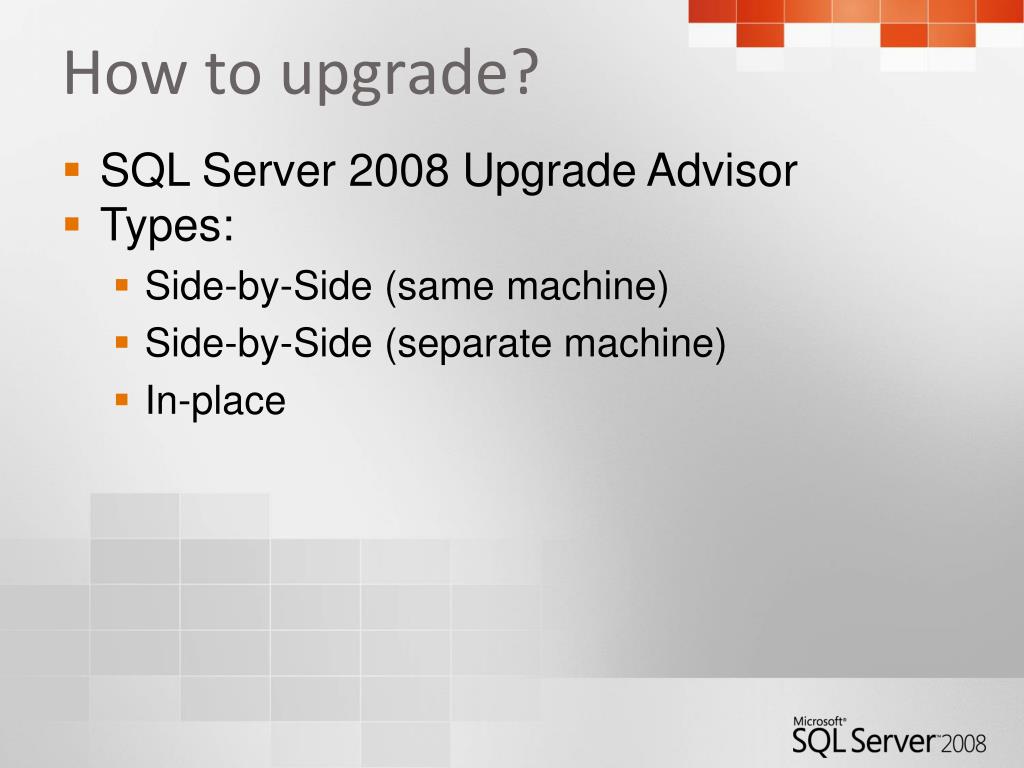 How to upgrade?

SQL Server 2008 Upgrade Advisor
Types:
Side-by-Side (same machine)
Side-by-Side (separate machine)
In-place

Microsoft®
SQL Server™ 2008